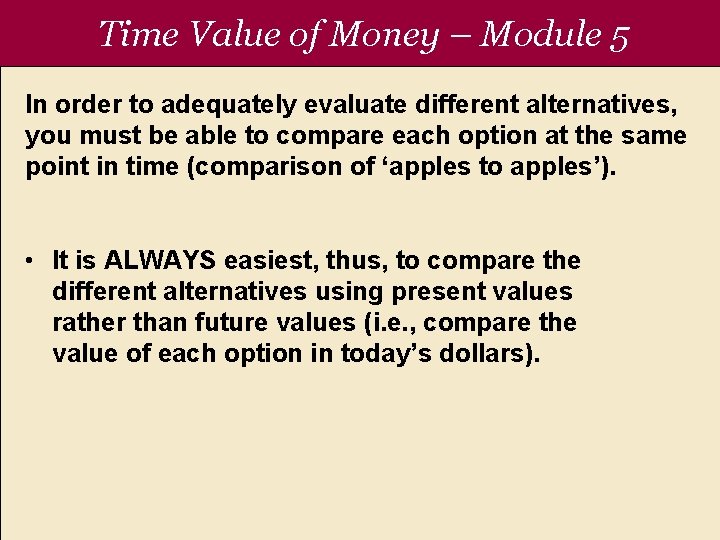 Time Value of Money – Module 5

In order to adequately evaluate different alternatives, you must be able to compare each option at the same point in time (comparison of ‘apples to apples’).

• It is ALWAYS easiest, thus, to compare the different alternatives using present values rather than future values (i.e., compare the value of each option in today’s dollars).